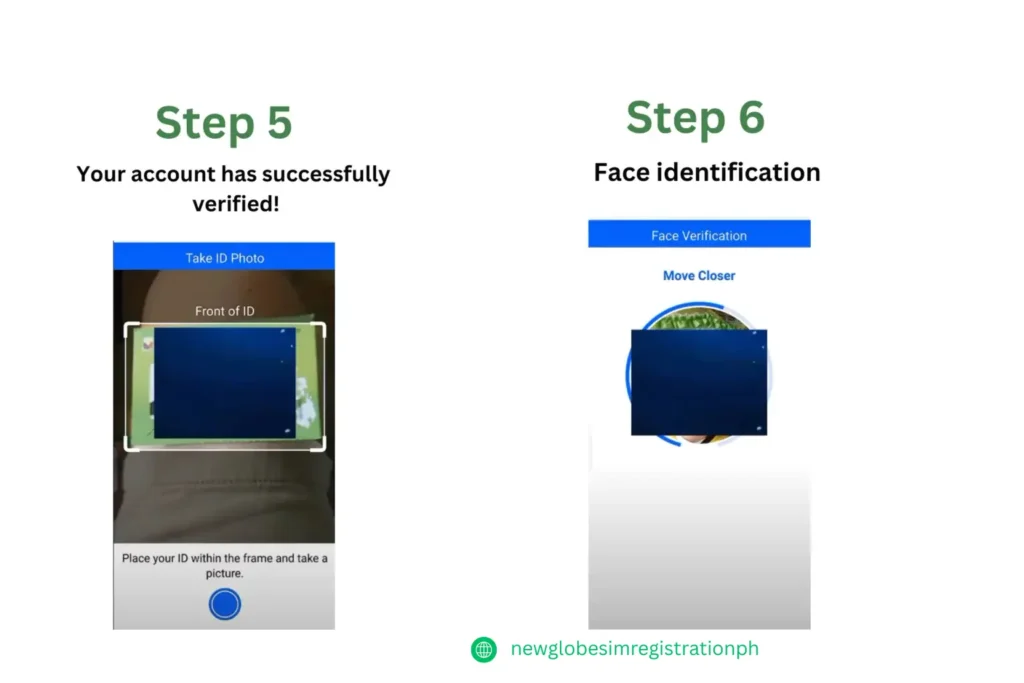 Step 5

Your account has successfully verified!

Take ID Photo

Front of ID

Place your ID within the frame and take a picture.

Step 6

Face identification

Face Verification

Move Closer

newglobesimregistrationph